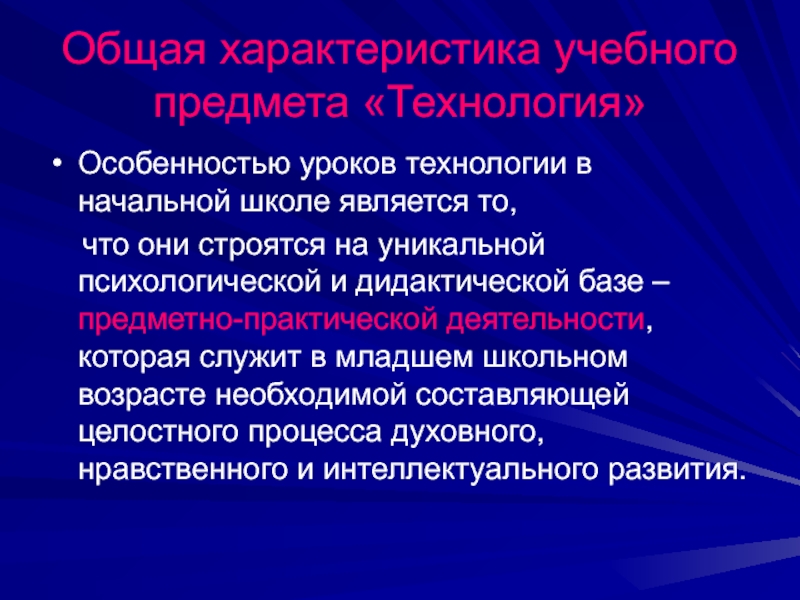 Общая характеристика учебного предмета «Технология»

• Особенностью уроков технологии в начальной школе является то,

что они строятся на уникальной психологической и дидактической базе – предметно-практической деятельности, которая служит в младшем школьном возрасте необходимой составляющей целостного процесса духовного, нравственного и интеллектуального развития.